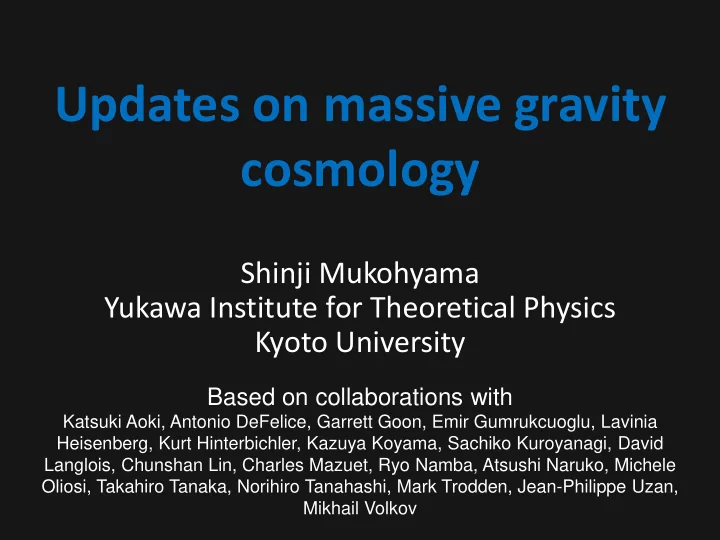 Updates on massive gravity cosmology

Shinji Mukohyama
Yukawa Institute for Theoretical Physics
Kyoto University

Based on collaborations with
Katsuki Aoki, Antonio DeFelice, Garrett Goon, Emir Gumrukcuoglu, Lavinia Heisenberg, Kurt Hinterbichler, Kazuya Koyama, Sachiko Kuroyanagi, David Langlois, Chunshan Lin, Charles Mazuet, Ryo Namba, Atsushi Naruko, Michele Oliosi, Takahiro Tanaka, Norihiro Tanahashi, Mark Trodden, Jean-Philippe Uzan, Mikhail Volkov